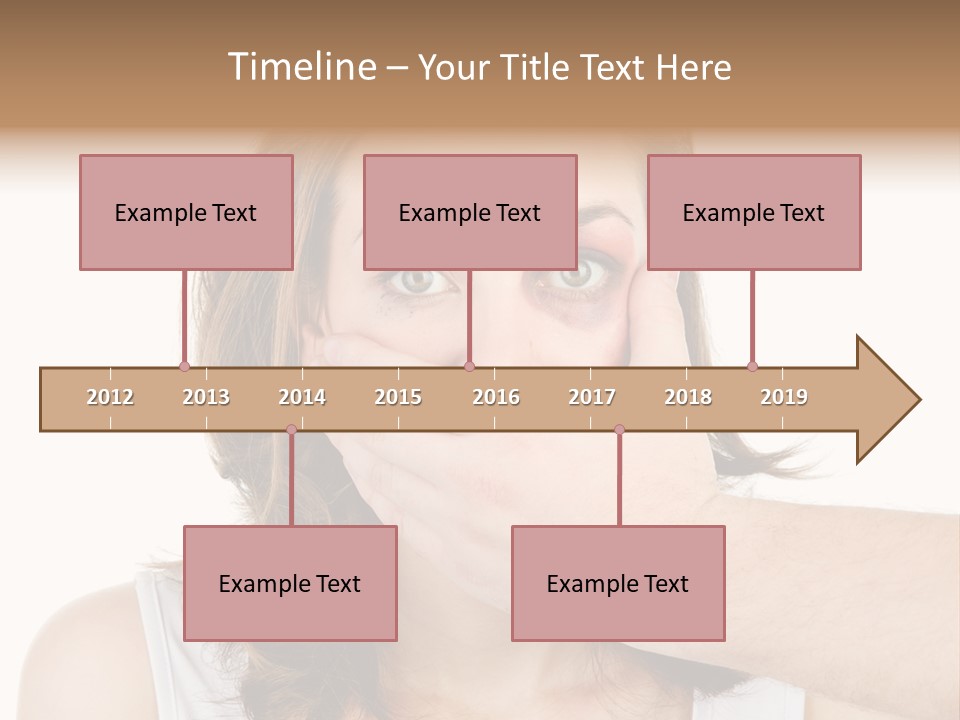 Timeline – Your Title Text Here

Example Text

Example Text

Example Text

2012 2013 2014 2015 2016 2017 2018 2019

Example Text

Example Text